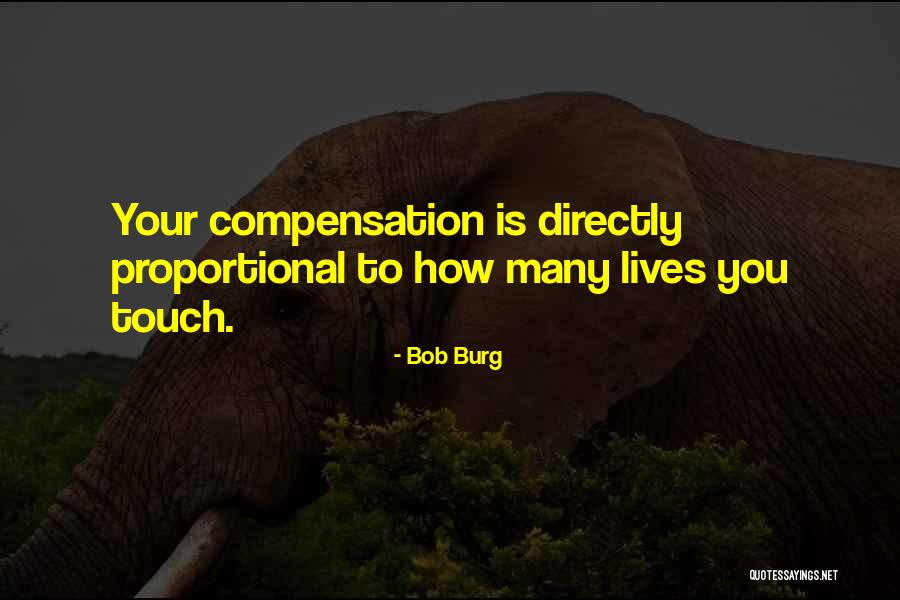 Your compensation is directly proportional to how many lives you touch.

- Bob Burg

QUOTESSAYINGS.NET